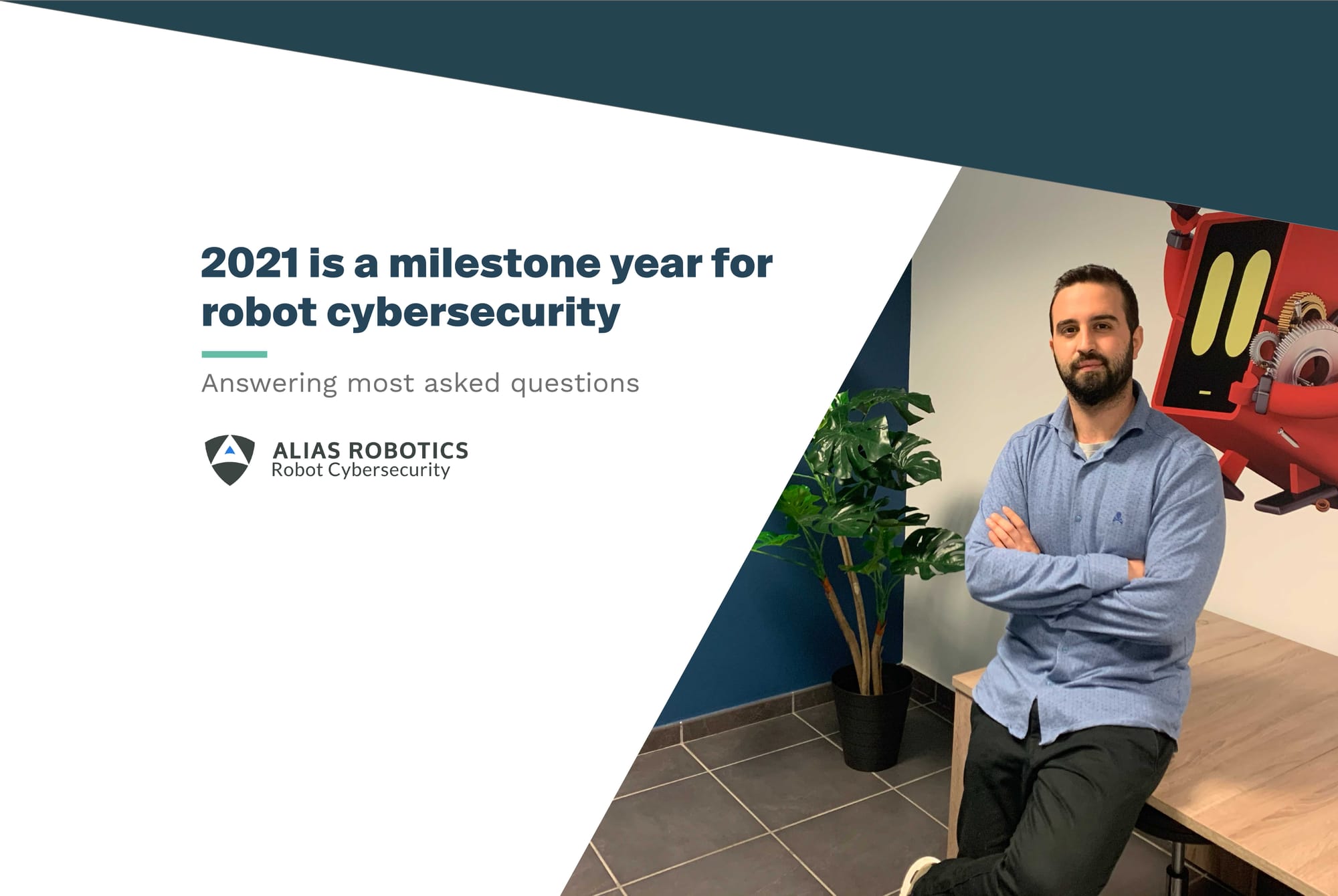 2021 is a milestone year for robot cybersecurity

Answering most asked questions

ALIAS ROBOTICS
Robot Cybersecurity